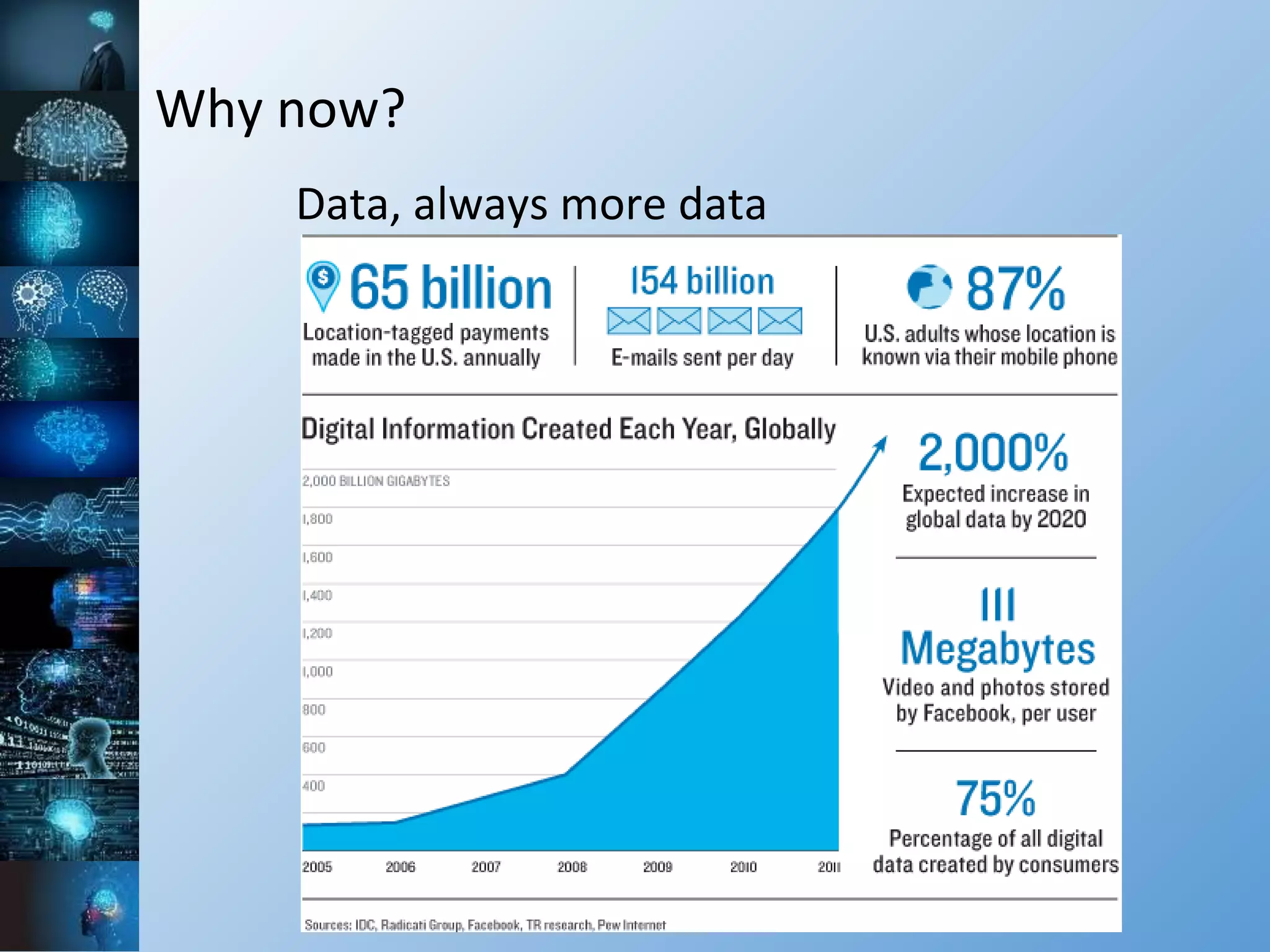 Why now?

Data, always more data

65 billion
Location-tagged payments made in the U.S. annually

154 billion
E-mails sent per day

87%
U.S. adults whose location is known via their mobile phone

Digital Information Created Each Year, Globally

2,000 BILLION GIGABYTES
1,800
1,600
1,400
1,200
1,000
800
600
400

2005 2006 2007 2008 2009 2010 2011

2,000%
Expected increase in global data by 2020

111 Megabytes
Video and photos stored by Facebook, per user

75%
Percentage of all digital data created by consumers

Sources: IDC, Radicati Group, Facebook, TR research, Pew Internet